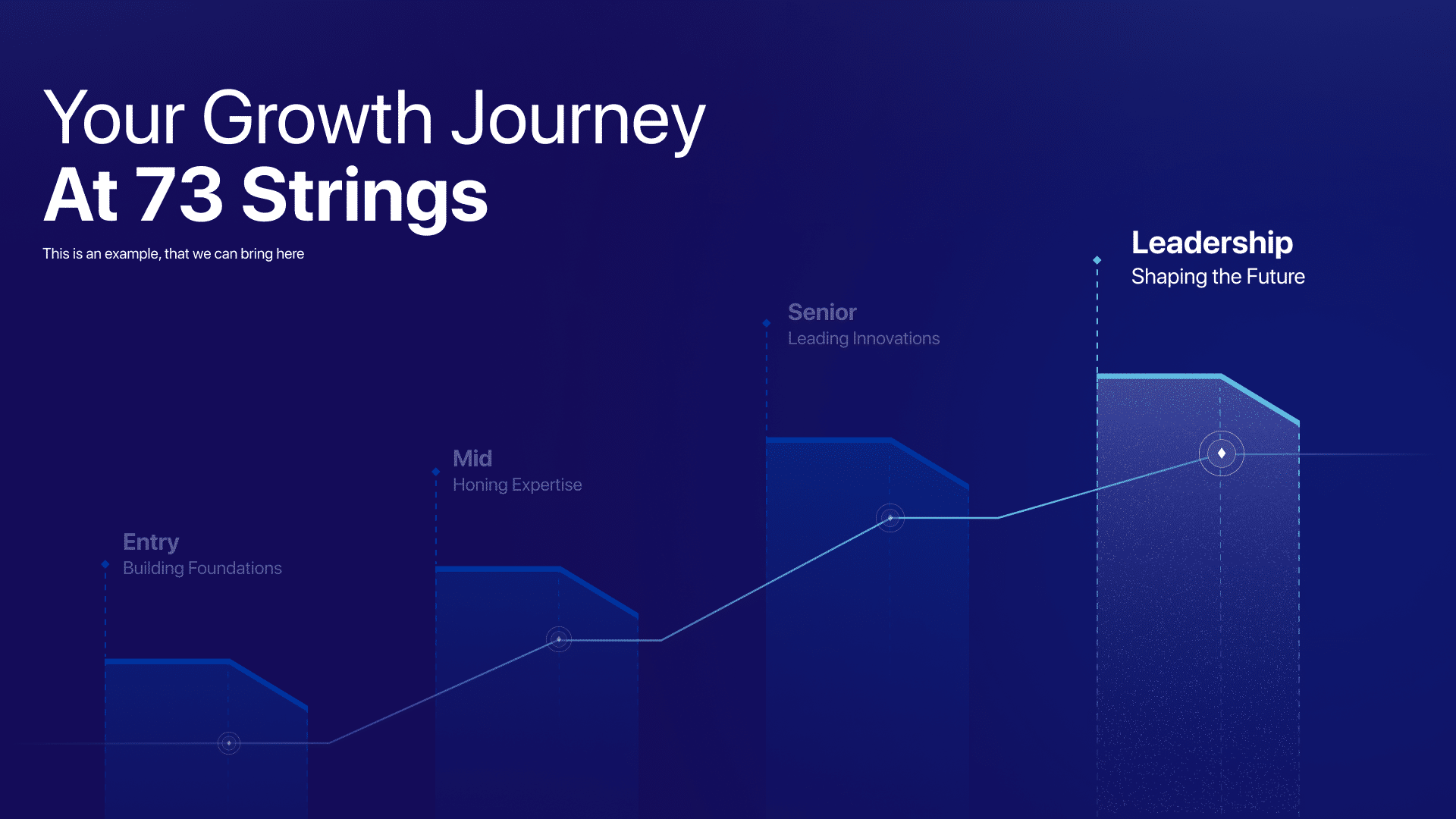 Your Growth Journey
At 73 Strings

This is an example, that we can bring here

Entry
Building Foundations

Mid
Honing Expertise

Senior
Leading Innovations

Leadership
Shaping the Future